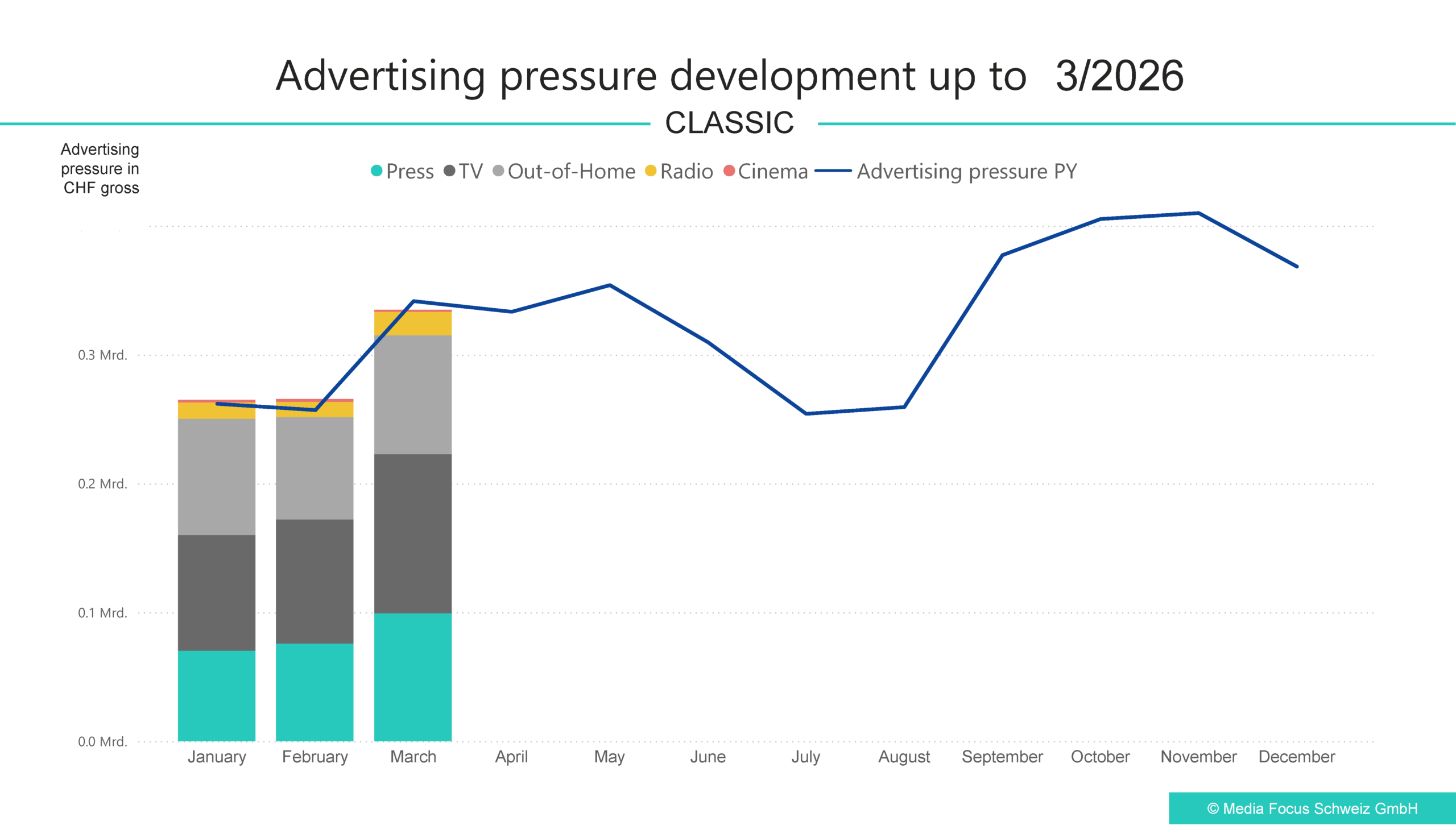 Advertising pressure development up to 3/2026

CLASSIC

Advertising pressure in CHF gross

Press TV Out-of-Home Radio Cinema Advertising pressure PY

0.3 Mrd.
0.2 Mrd.
0.1 Mrd.
0.0 Mrd.

January February March April May June July August September October November December

© Media Focus Schweiz GmbH